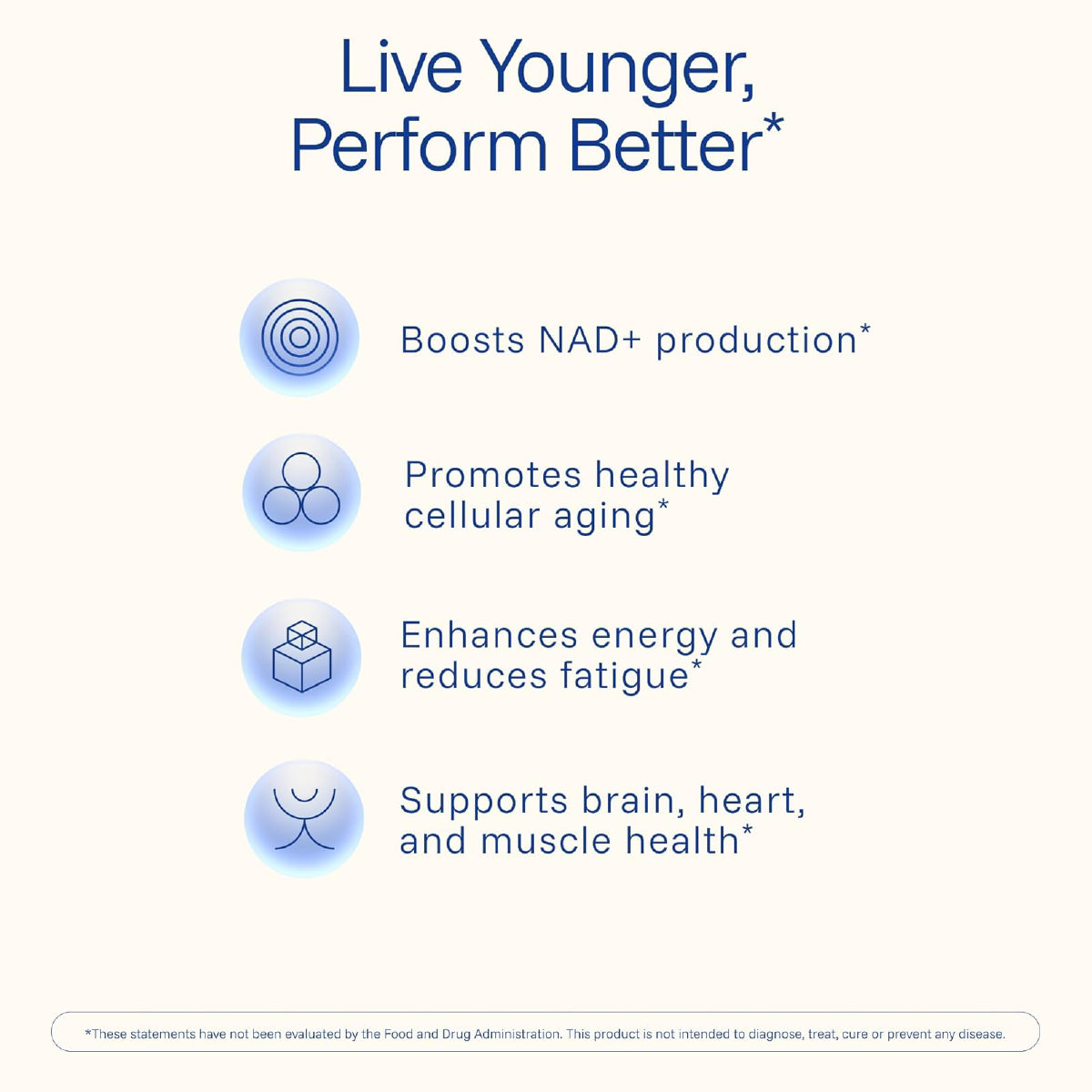 Live Younger,
Perform Better*

Boosts NAD+ production*

Promotes healthy cellular aging*

Enhances energy and reduces fatigue*

Supports brain, heart, and muscle health*

*These statements have not been evaluated by the Food and Drug Administration. This product is not intended to diagnose, treat, cure or prevent any disease.